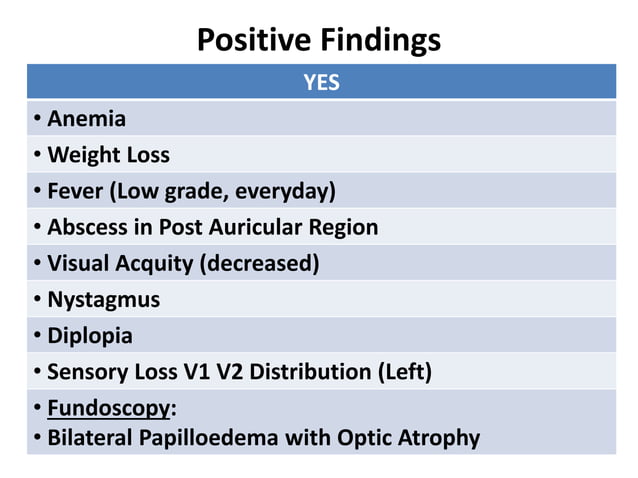 Positive Findings

| YES |
|---|
| • Anemia |
| • Weight Loss |
| • Fever (Low grade, everyday) |
| • Abscess in Post Auricular Region |
| • Visual Acquity (decreased) |
| • Nystagmus |
| • Diplopia |
| • Sensory Loss V1 V2 Distribution (Left) |
| • Fundoscopy: • Bilateral Papilloedema with Optic Atrophy |